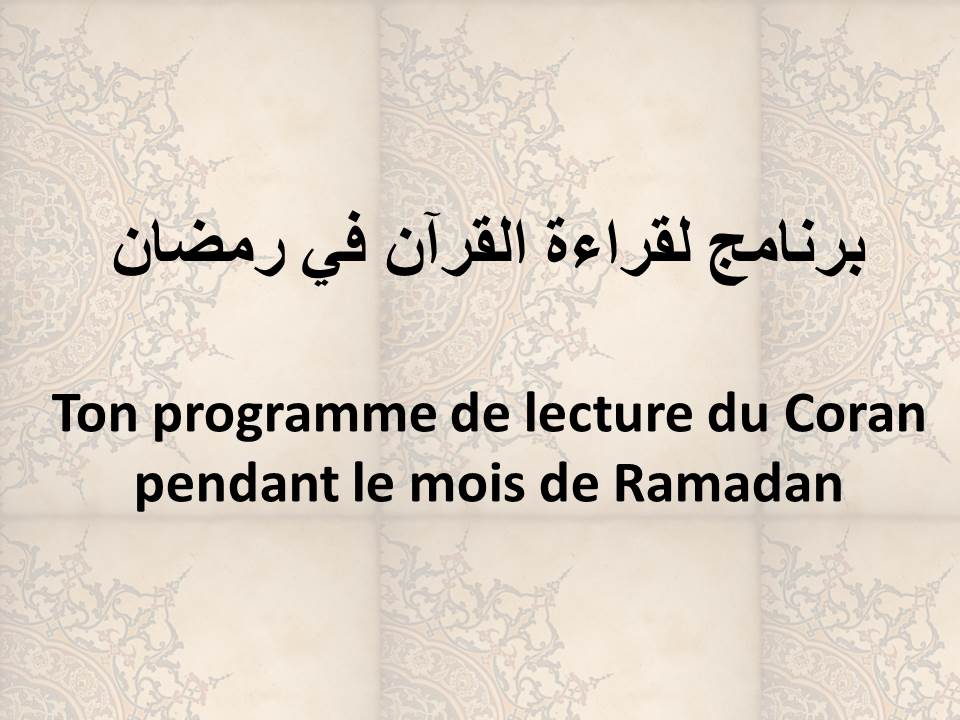 برنامج لقراءة القرآن في رمضان

Ton programme de lecture du Coran pendant le mois de Ramadan